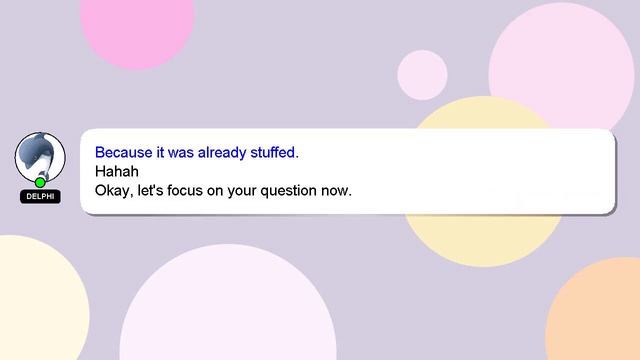 DELPHI

Because it was already stuffed.
Hahah
Okay, let's focus on your question now.